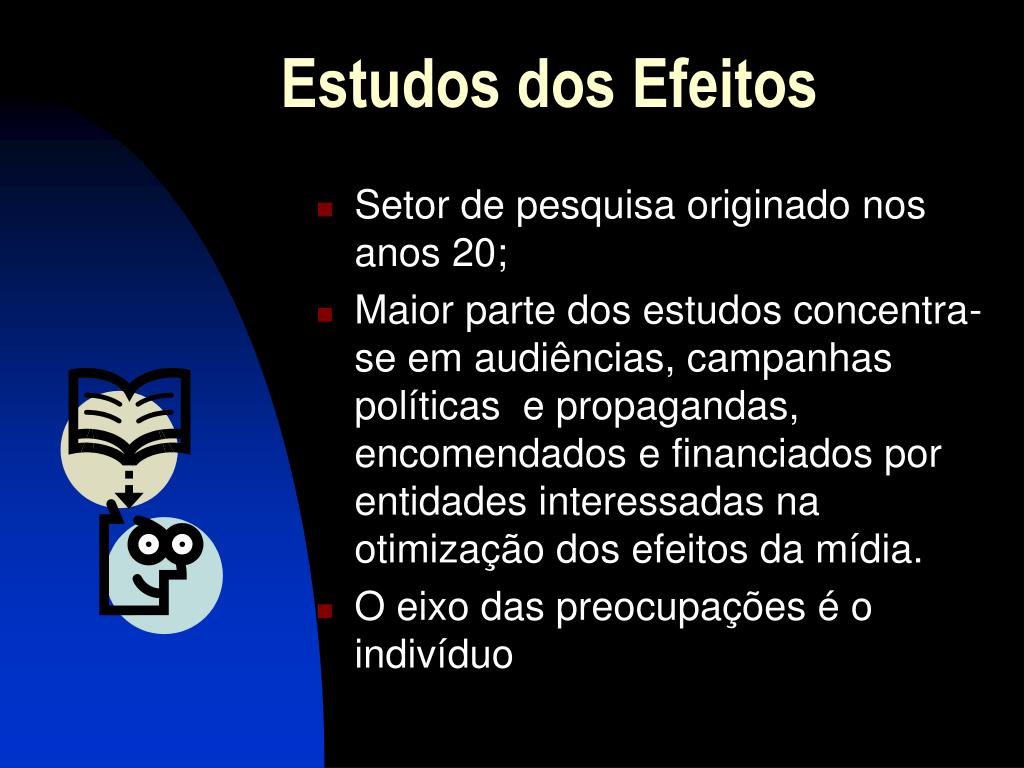 Estudos dos Efeitos

- Setor de pesquisa originado nos anos 20;
- Maior parte dos estudos concentra-se em audiências, campanhas políticas e propagandas, encomendados e financiados por entidades interessadas na otimização dos efeitos da mídia.
- O eixo das preocupações é o indivíduo